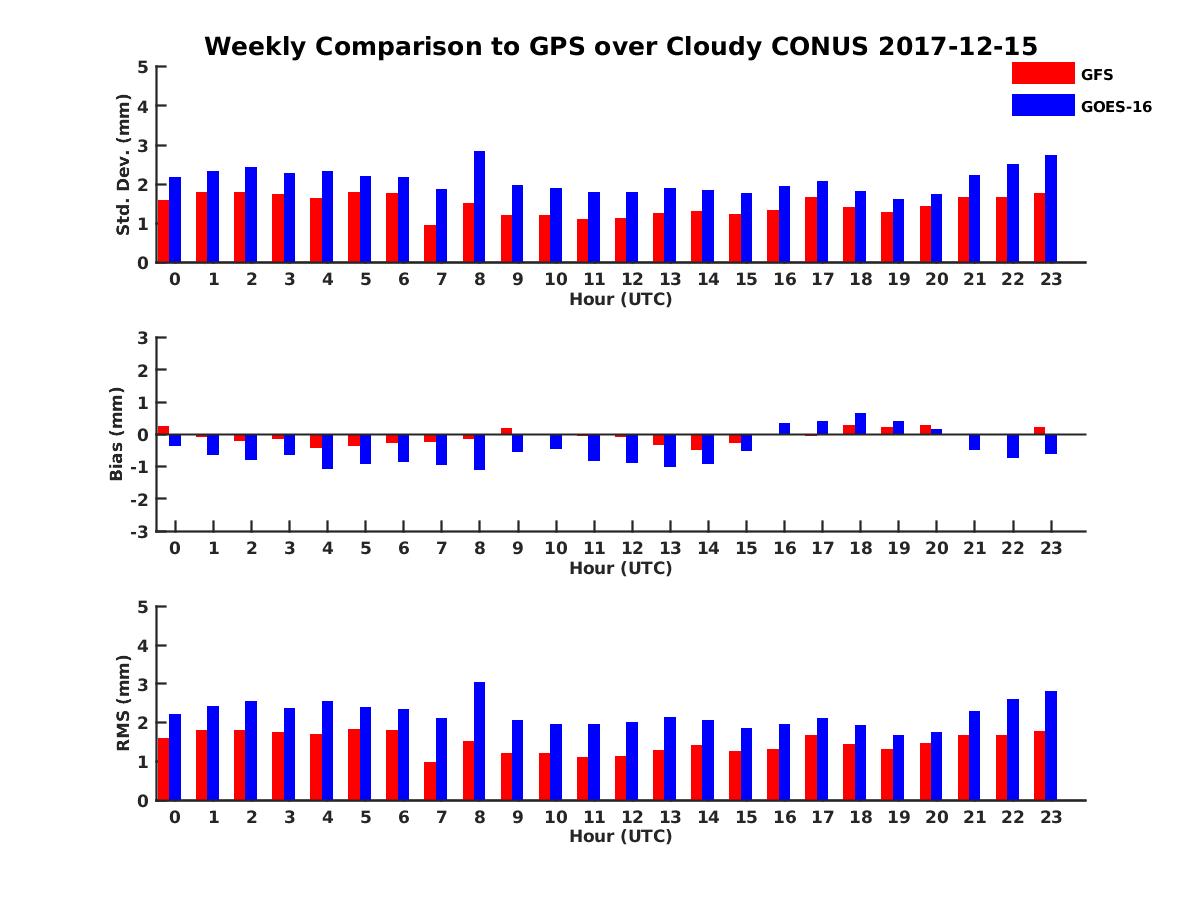 Weekly Comparison to GPS over Cloudy CONUS 2017-12-15

GFS
GOES-16

Std. Dev. (mm)
5
4
3
2
1
0
0 1 2 3 4 5 6 7 8 9 10 11 12 13 14 15 16 17 18 19 20 21 22 23
Hour (UTC)

Bias (mm)
3
2
1
0
-1
-2
-3
0 1 2 3 4 5 6 7 8 9 10 11 12 13 14 15 16 17 18 19 20 21 22 23
Hour (UTC)

RMS (mm)
5
4
3
2
1
0
0 1 2 3 4 5 6 7 8 9 10 11 12 13 14 15 16 17 18 19 20 21 22 23
Hour (UTC)